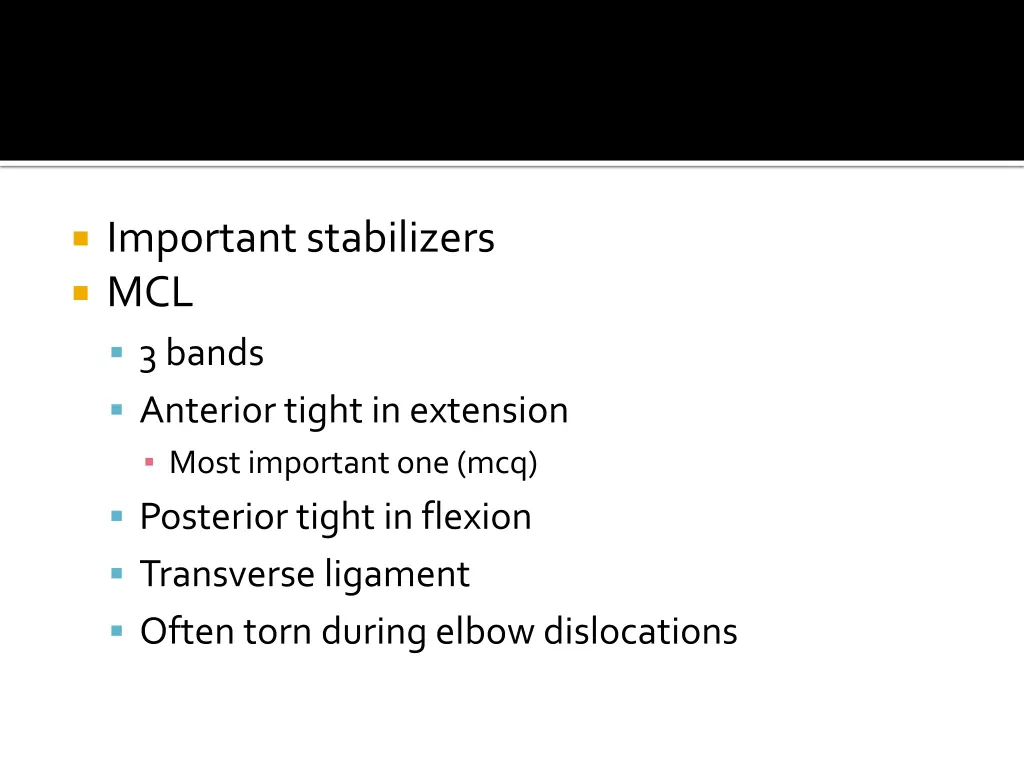 Important stabilizers
MCL
3 bands
Anterior tight in extension
Most important one (mcq)
Posterior tight in flexion
Transverse ligament
Often torn during elbow dislocations